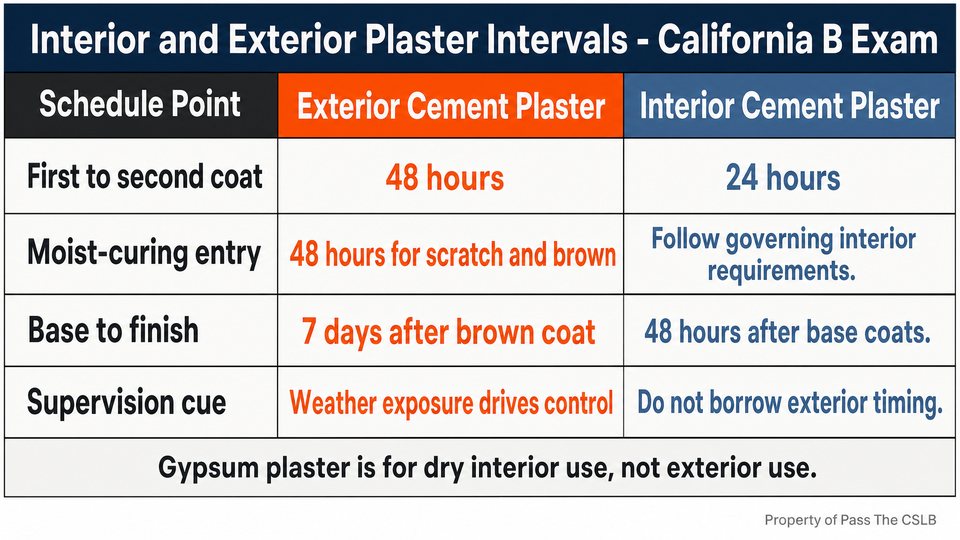 Interior and Exterior Plaster Intervals - California B Exam

| Schedule Point | Exterior Cement Plaster | Interior Cement Plaster |
|---|---|---|
| First to second coat | 48 hours | 24 hours |
| Moist-curing entry | 48 hours for scratch and brown | Follow governing interior requirements. |
| Base to finish | 7 days after brown coat | 48 hours after base coats. |
| Supervision cue | Weather exposure drives control | Do not borrow exterior timing. |

Gypsum plaster is for dry interior use, not exterior use.

Property of Pass The CSLB